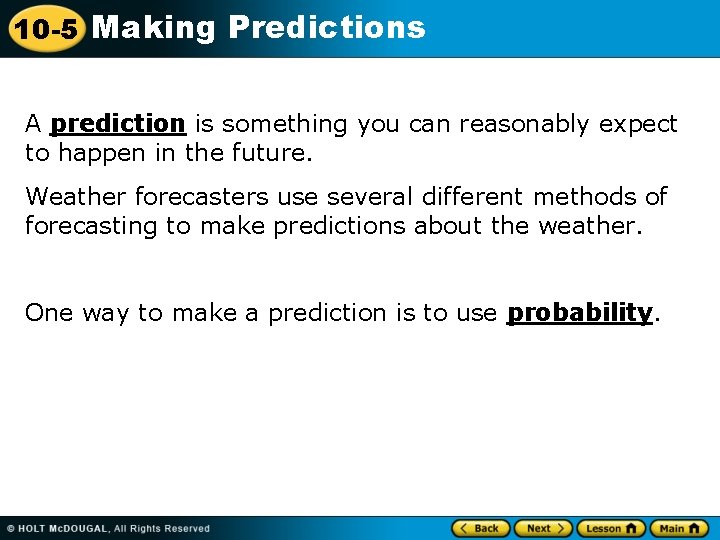 10-5 Making Predictions

A prediction is something you can reasonably expect to happen in the future.

Weather forecasters use several different methods of forecasting to make predictions about the weather.

One way to make a prediction is to use probability.

© HOLT McDOUGAL, All Rights Reserved

Back Next Lesson Main